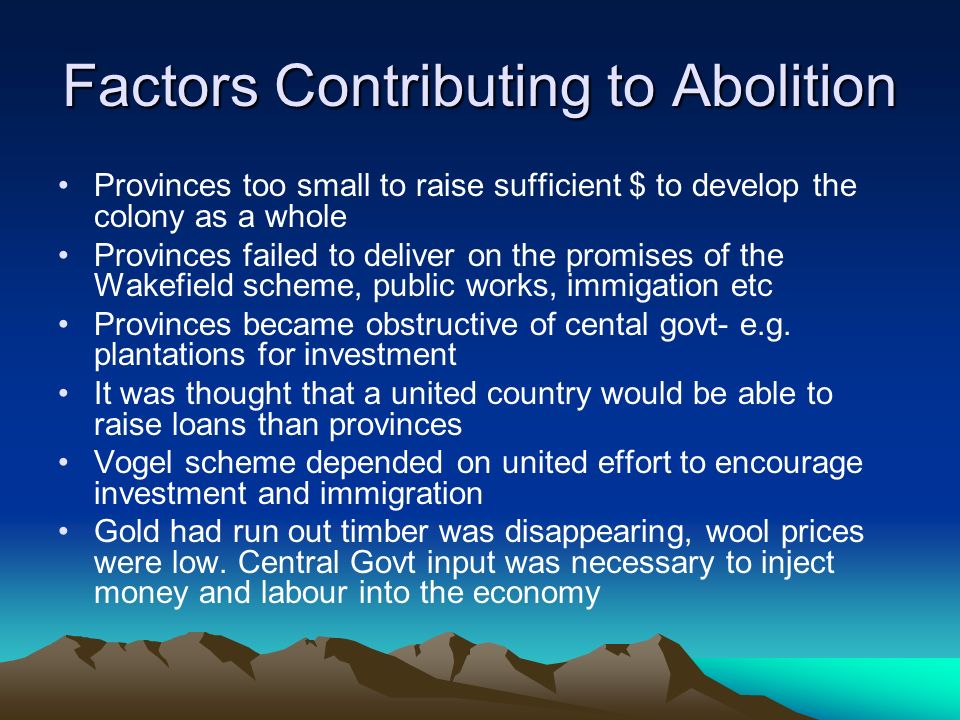 Factors Contributing to Abolition

• Provinces too small to raise sufficient \$ to develop the colony as a whole
• Provinces failed to deliver on the promises of the Wakefield scheme, public works, immigation etc
• Provinces became obstructive of cental govt- e.g. plantations for investment
• It was thought that a united country would be able to raise loans than provinces
• Vogel scheme depended on united effort to encourage investment and immigration
• Gold had run out timber was disappearing, wool prices were low. Central Govt input was necessary to inject money and labour into the economy